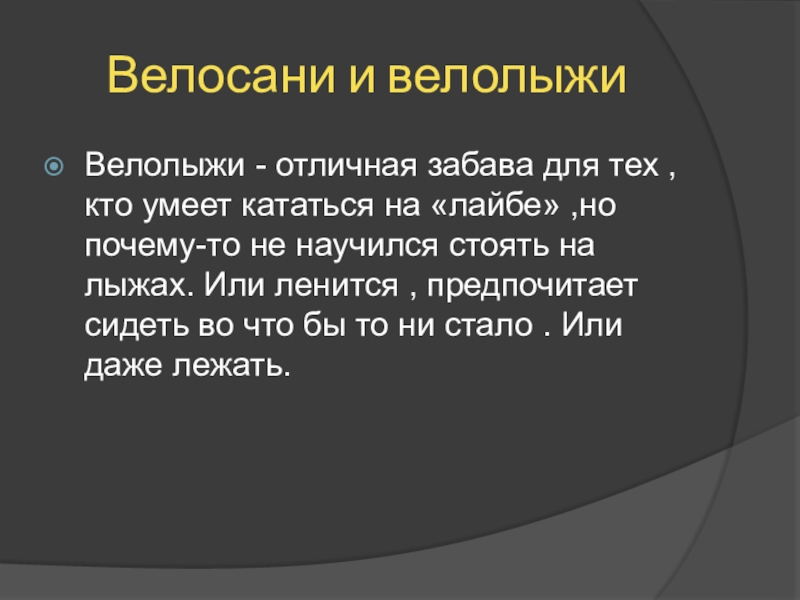 Велосани и велолыжи

Велолыжи - отличная забава для тех , кто умеет кататься на «лайбе» ,но почему-то не научился стоять на лыжах. Или ленится , предпочитает сидеть во что бы то ни стало . Или даже лежать.